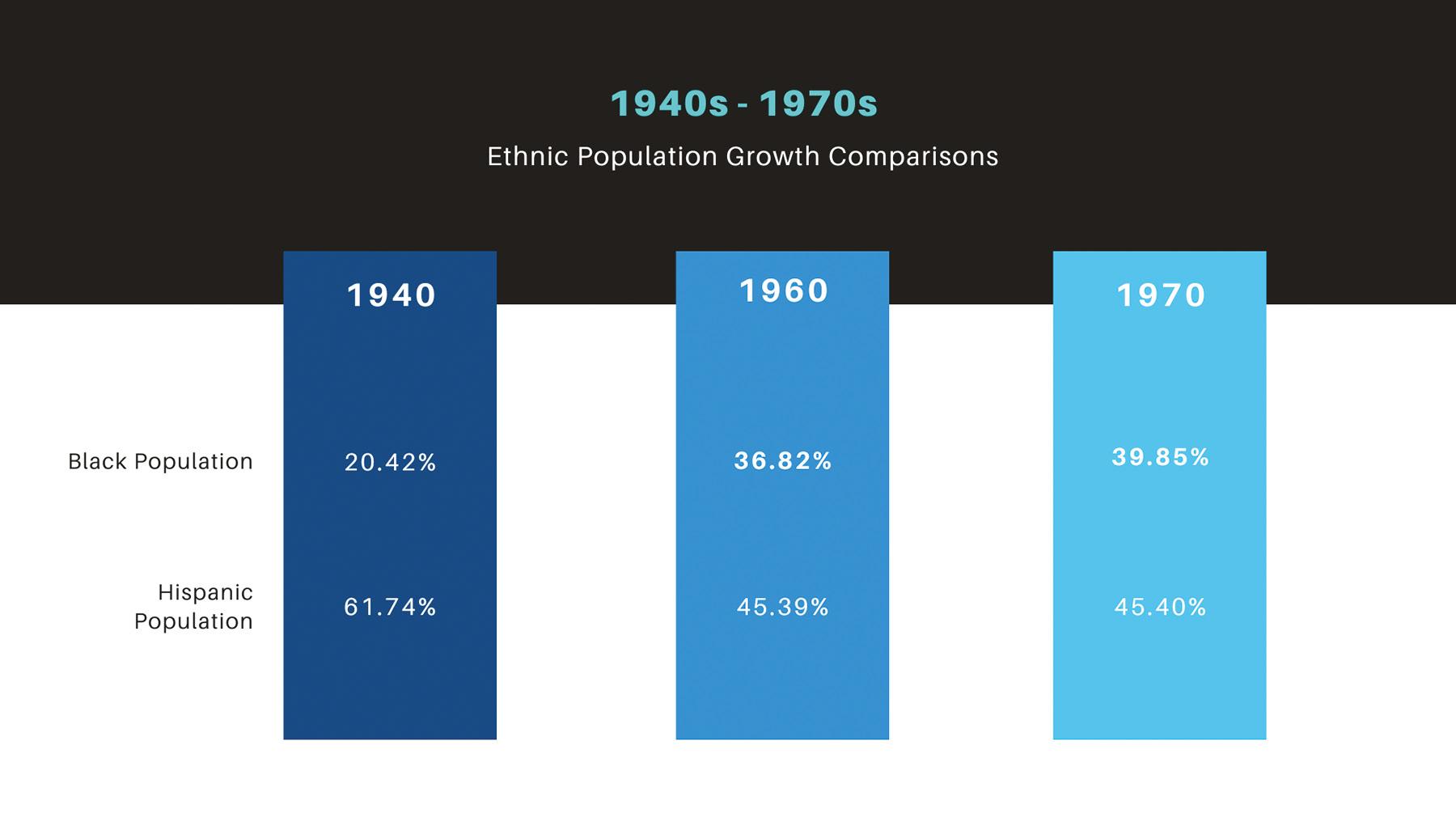 1940s - 1970s

Ethnic Population Growth Comparisons

| | 1940 | 1960 | 1970 |
|---|---|---|---|
| Black Population | 20.42% | 36.82% | 39.85% |
| Hispanic Population | 61.74% | 45.39% | 45.40% |